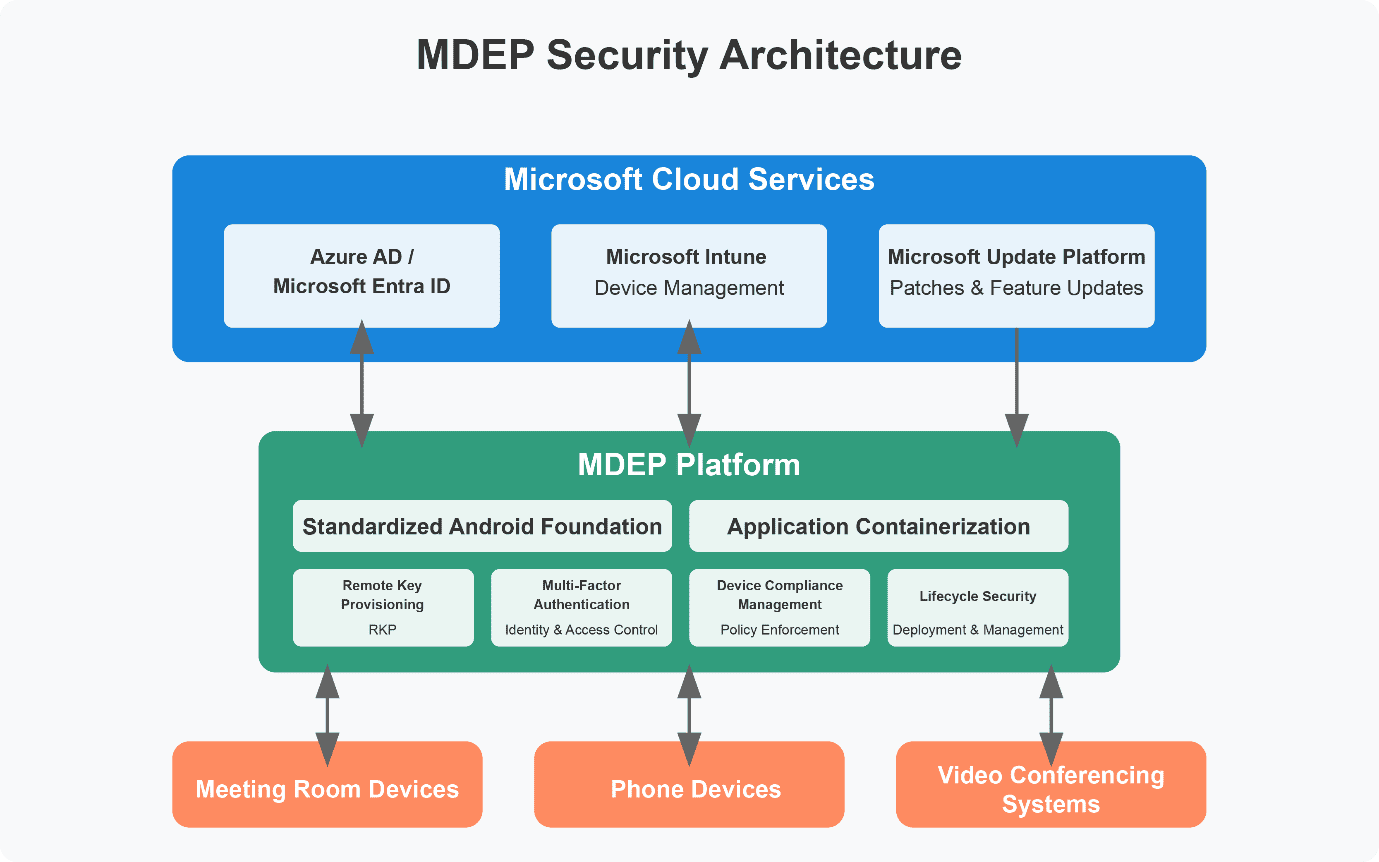 MDEP Security Architecture

Microsoft Cloud Services

Azure AD / Microsoft Entra ID

Microsoft Intune
Device Management

Microsoft Update Platform
Patches & Feature Updates

MDEP Platform

Standardized Android Foundation

Application Containerization

Remote Key Provisioning
RKP

Multi-Factor Authentication
Identity & Access Control

Device Compliance Management
Policy Enforcement

Lifecycle Security
Deployment & Management

Meeting Room Devices

Phone Devices

Video Conferencing Systems